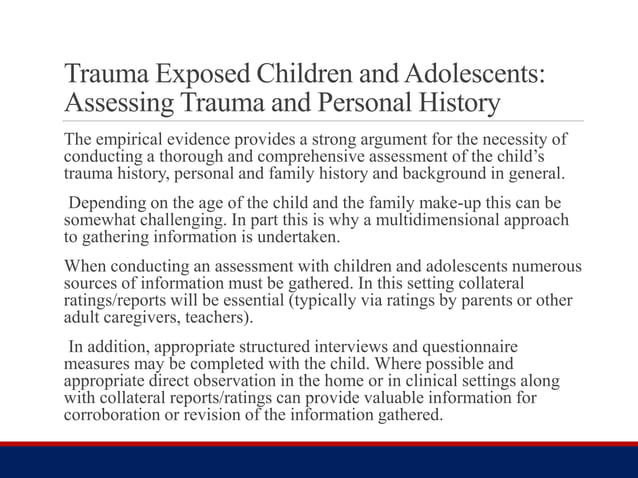 Trauma Exposed Children and Adolescents: Assessing Trauma and Personal History

The empirical evidence provides a strong argument for the necessity of conducting a thorough and comprehensive assessment of the child's trauma history, personal and family history and background in general.

Depending on the age of the child and the family make-up this can be somewhat challenging. In part this is why a multidimensional approach to gathering information is undertaken.

When conducting an assessment with children and adolescents numerous sources of information must be gathered. In this setting collateral ratings/reports will be essential (typically via ratings by parents or other adult caregivers, teachers).

In addition, appropriate structured interviews and questionnaire measures may be completed with the child. Where possible and appropriate direct observation in the home or in clinical settings along with collateral reports/ratings can provide valuable information for corroboration or revision of the information gathered.